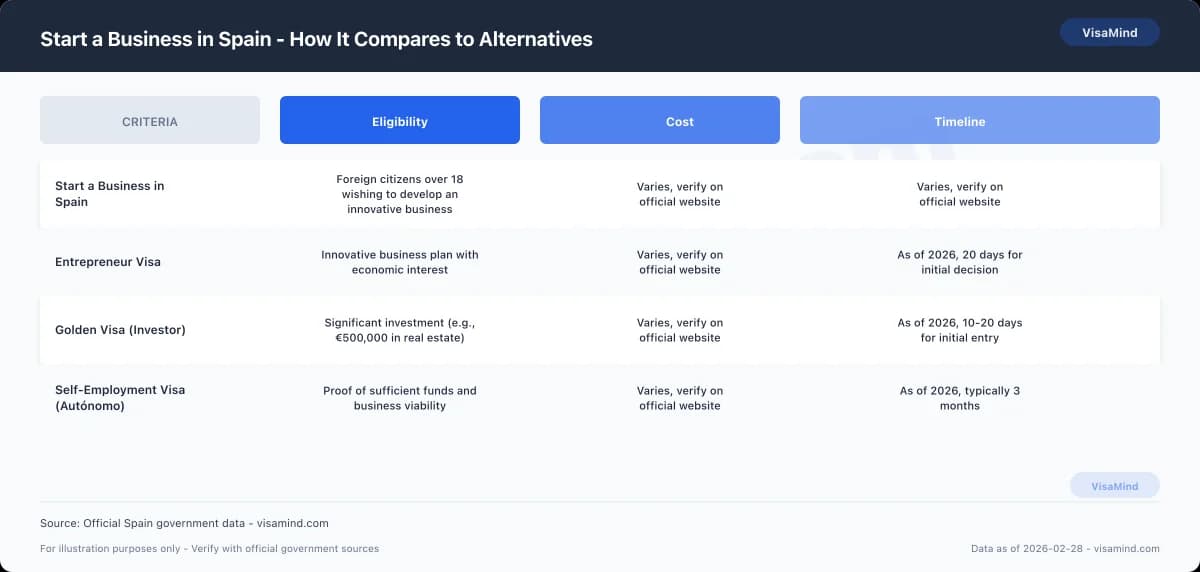 Start a Business in Spain - How It Compares to Alternatives

VisaMind

| CRITERIA | Eligibility | Cost | Timeline |
|---|---|---|---|
| Start a Business in Spain | Foreign citizens over 18 wishing to develop an innovative business | Varies, verify on official website | Varies, verify on official website |
| Entrepreneur Visa | Innovative business plan with economic interest | Varies, verify on official website | As of 2026, 20 days for initial decision |
| Golden Visa (Investor) | Significant investment (e.g., €500,000 in real estate) | Varies, verify on official website | As of 2026, 10-20 days for initial entry |
| Self-Employment Visa (Autónomo) | Proof of sufficient funds and business viability | Varies, verify on official website | As of 2026, typically 3 months |

VisaMind

Source: Official Spain government data - visamind.com

For illustration purposes only - Verify with official government sources

Data as of 2026-02-28 - visamind.com